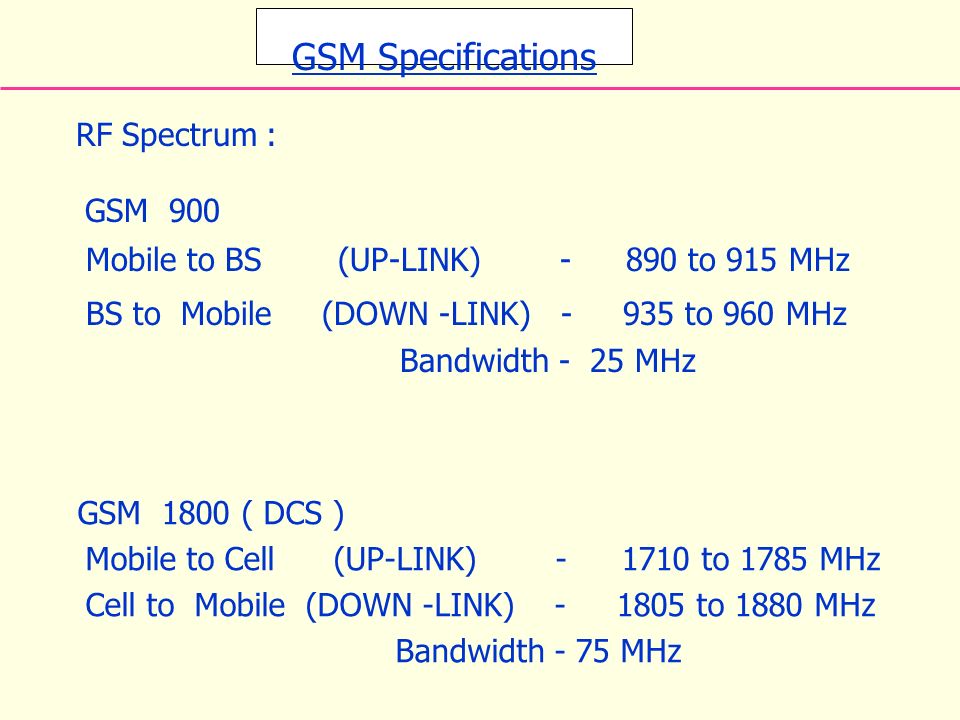 GSM Specifications

RF Spectrum :

GSM 900
Mobile to BS (UP-LINK) - 890 to 915 MHz
BS to Mobile (DOWN -LINK) - 935 to 960 MHz
Bandwidth - 25 MHz

GSM 1800 ( DCS )
Mobile to Cell (UP-LINK) - 1710 to 1785 MHz
Cell to Mobile (DOWN -LINK) - 1805 to 1880 MHz
Bandwidth - 75 MHz